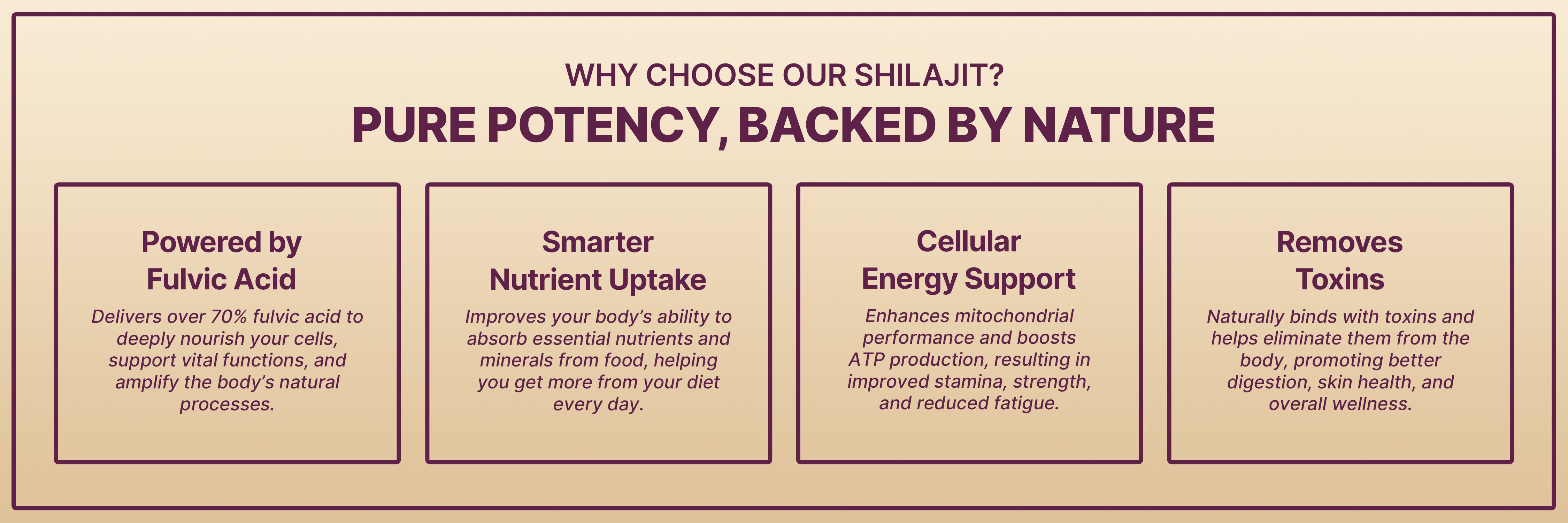 WHY CHOOSE OUR SHILAJIT?

PURE POTENCY, BACKED BY NATURE

Powered by Fulvic Acid

Delivers over 70% fulvic acid to deeply nourish your cells, support vital functions, and amplify the body's natural processes.

Smarter Nutrient Uptake

Improves your body's ability to absorb essential nutrients and minerals from food, helping you get more from your diet every day.

Cellular Energy Support

Enhances mitochondrial performance and boosts ATP production, resulting in improved stamina, strength, and reduced fatigue.

Removes Toxins

Naturally binds with toxins and helps eliminate them from the body, promoting better digestion, skin health, and overall wellness.